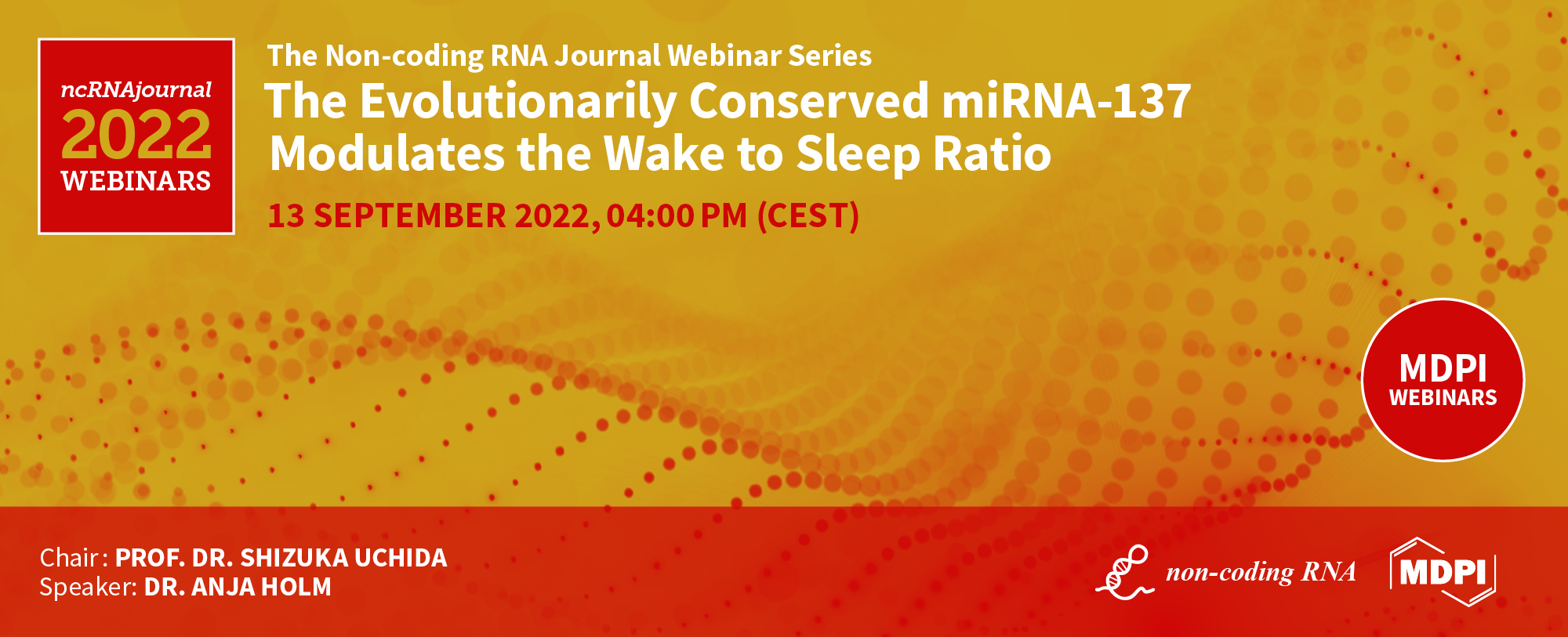 ncRNAjournal
2022
WEBINARS

The Non-coding RNA Journal Webinar Series

The Evolutionarily Conserved miRNA-137 Modulates the Wake to Sleep Ratio

13 SEPTEMBER 2022, 04:00 PM (CEST)

MDPI
WEBINARS

Chair: PROF. DR. SHIZUKA UCHIDA
Speaker: DR. ANJA HOLM

non-coding RNA

MDPI